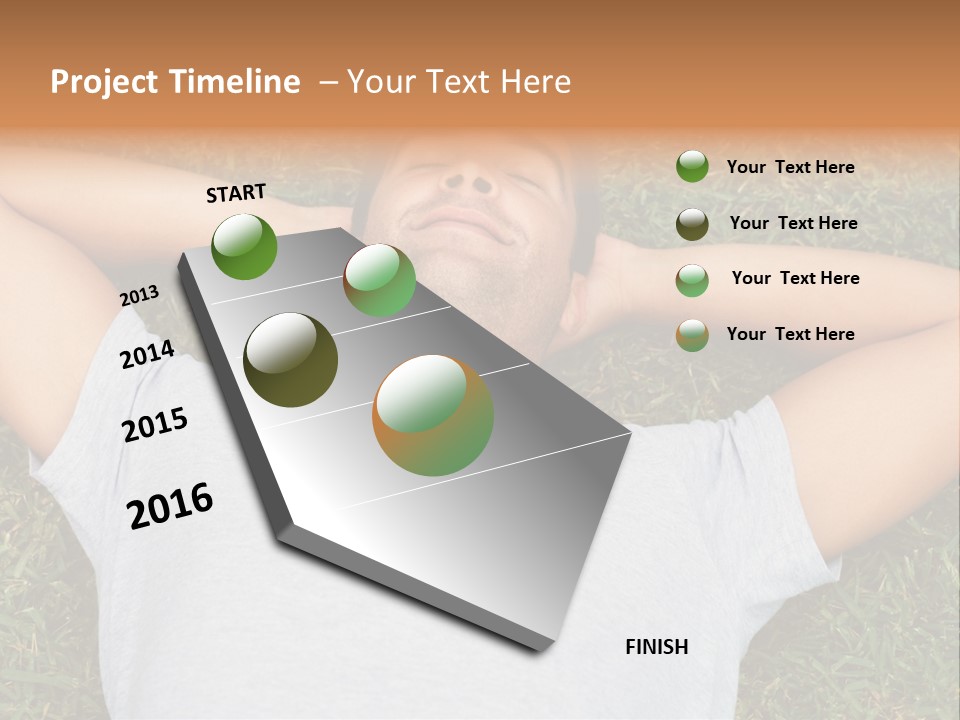 Project Timeline – Your Text Here

START

2013

2014

2015

2016

FINISH

Your Text Here

Your Text Here

Your Text Here

Your Text Here